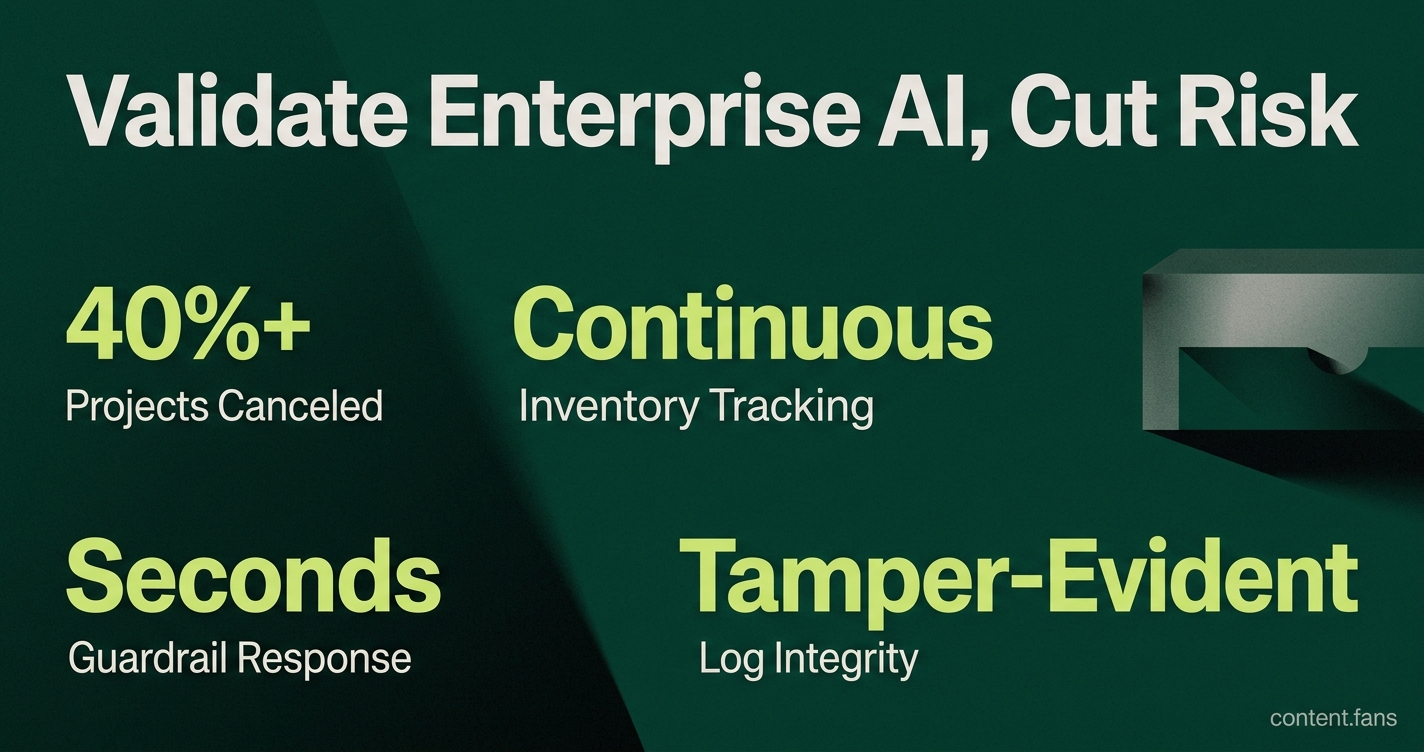 Validate Enterprise AI, Cut Risk

40%+
Projects Canceled

Continuous
Inventory Tracking

Seconds
Guardrail Response

Tamper-Evident
Log Integrity

content.fans